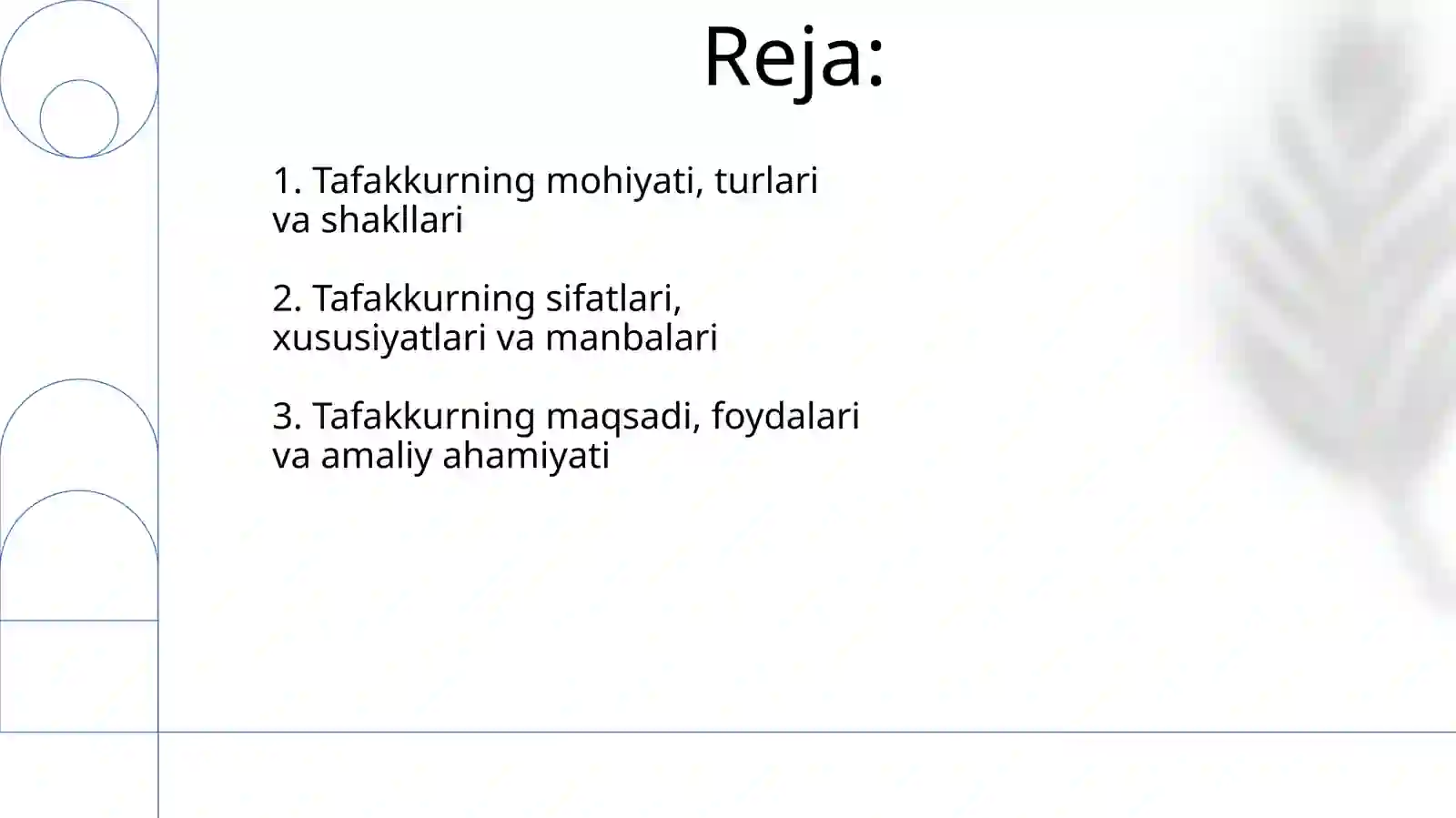 Reja:

1. Tafakkurning mohiyati, turlari va shakllari

2. Tafakkurning sifatlari, xususiyatlari va manbalari

3. Tafakkurning maqsadi, foydalari va amaliy ahamiyati